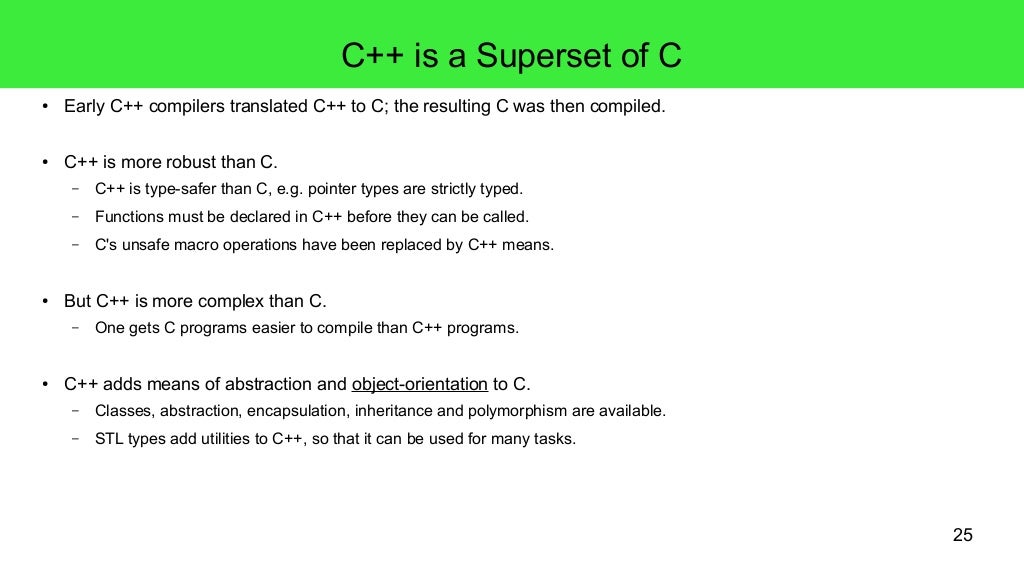 C++ is a Superset of C

• Early C++ compilers translated C++ to C; the resulting C was then compiled.

• C++ is more robust than C.
– C++ is type-safer than C, e.g. pointer types are strictly typed.
– Functions must be declared in C++ before they can be called.
– C's unsafe macro operations have been replaced by C++ means.

• But C++ is more complex than C.
– One gets C programs easier to compile than C++ programs.

• C++ adds means of abstraction and object-orientation to C.
– Classes, abstraction, encapsulation, inheritance and polymorphism are available.
– STL types add utilities to C++, so that it can be used for many tasks.

25